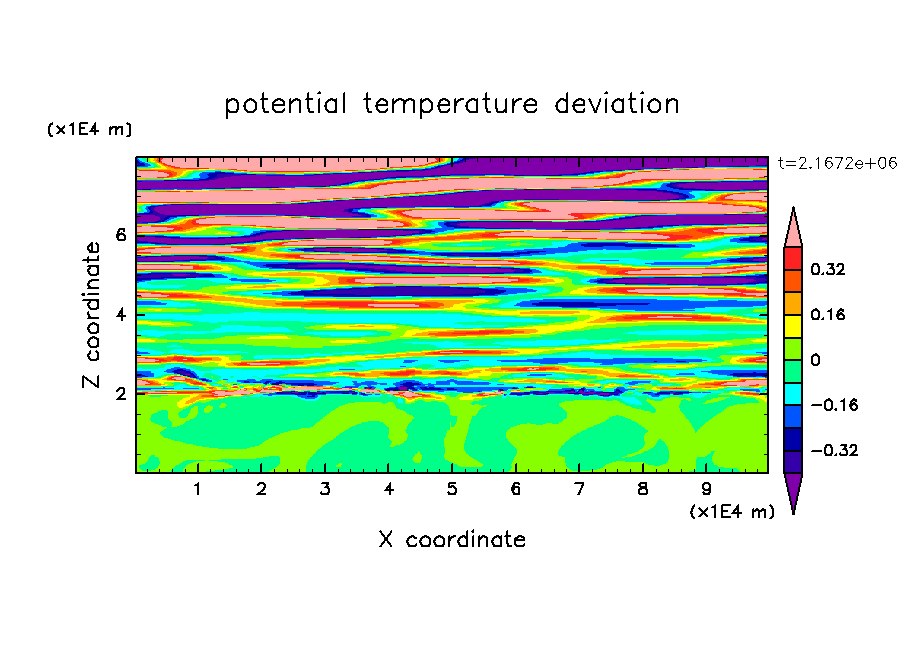 potential temperature deviation

(x1E4 m)

t=2.1672e+06

Z coordinate

6
4
2

0.32
0.16
0
−0.16
−0.32

1 2 3 4 5 6 7 8 9

(x1E4 m)

X coordinate